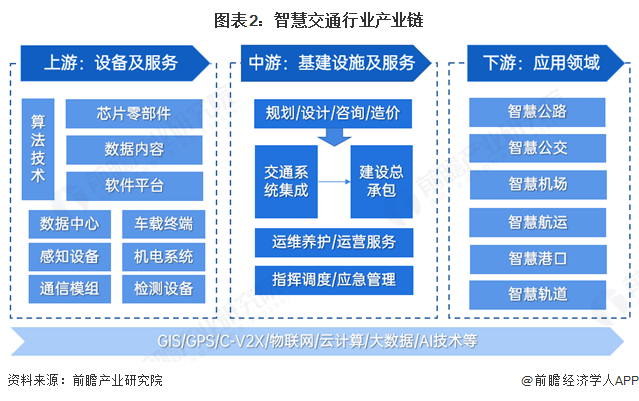 图表2：智慧交通行业产业链

上游：设备及服务

算法技术

芯片零部件

数据内容

软件平台

数据中心

车载终端

感知设备

机电系统

通信模组

检测设备

中游：基建设施及服务

规划/设计/咨询/造价

交通系统集成

建设总承包

运维养护/运营服务

指挥调度/应急管理

下游：应用领域

智慧公路

智慧公交

智慧机场

智慧航运

智慧港口

智慧轨道

GIS/GPS/C-V2X/物联网/云计算/大数据/AI技术等

资料来源：前瞻产业研究院

@前瞻经济学人APP